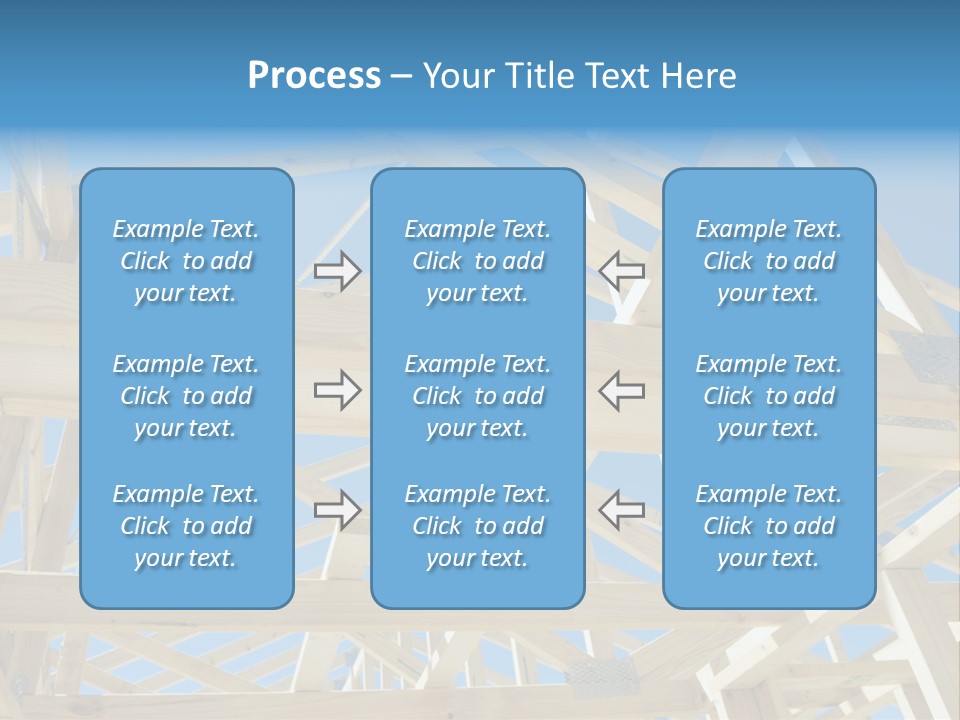 Process – Your Title Text Here

Example Text. Click to add your text.

Example Text. Click to add your text.

Example Text. Click to add your text.

Example Text. Click to add your text.

Example Text. Click to add your text.

Example Text. Click to add your text.

Example Text. Click to add your text.

Example Text. Click to add your text.

Example Text. Click to add your text.